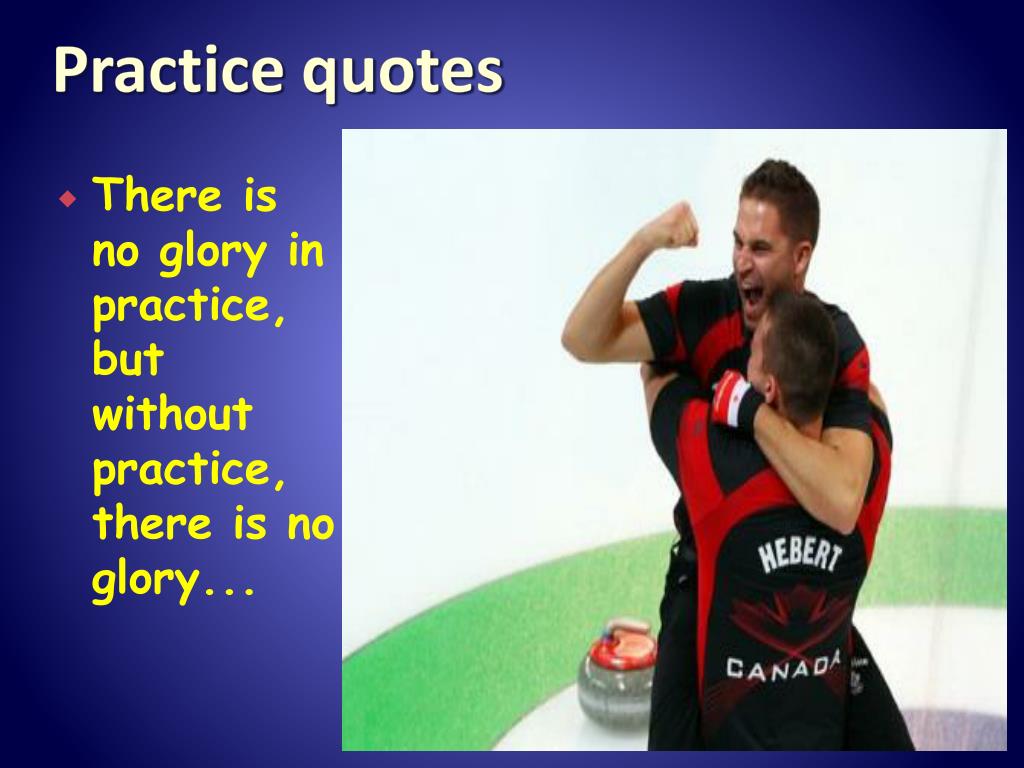 Practice quotes

There is no glory in practice, but without practice, there is no glory...

HEBERT

CANADA